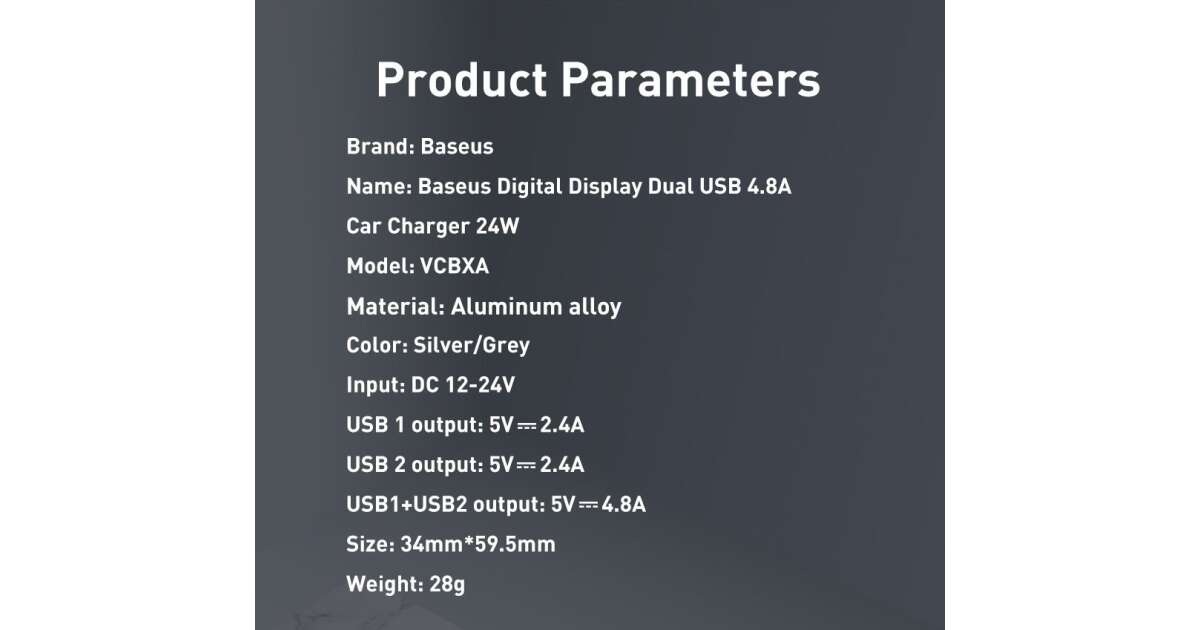 Product Parameters

Brand: Baseus

Name: Baseus Digital Display Dual USB 4.8A Car Charger 24W

Model: VCBXA

Material: Aluminum alloy

Color: Silver/Grey

Input: DC 12-24V

USB 1 output: 5V ⎓ 2.4A

USB 2 output: 5V ⎓ 2.4A

USB1+USB2 output: 5V ⎓ 4.8A

Size: 34mm*59.5mm

Weight: 28g